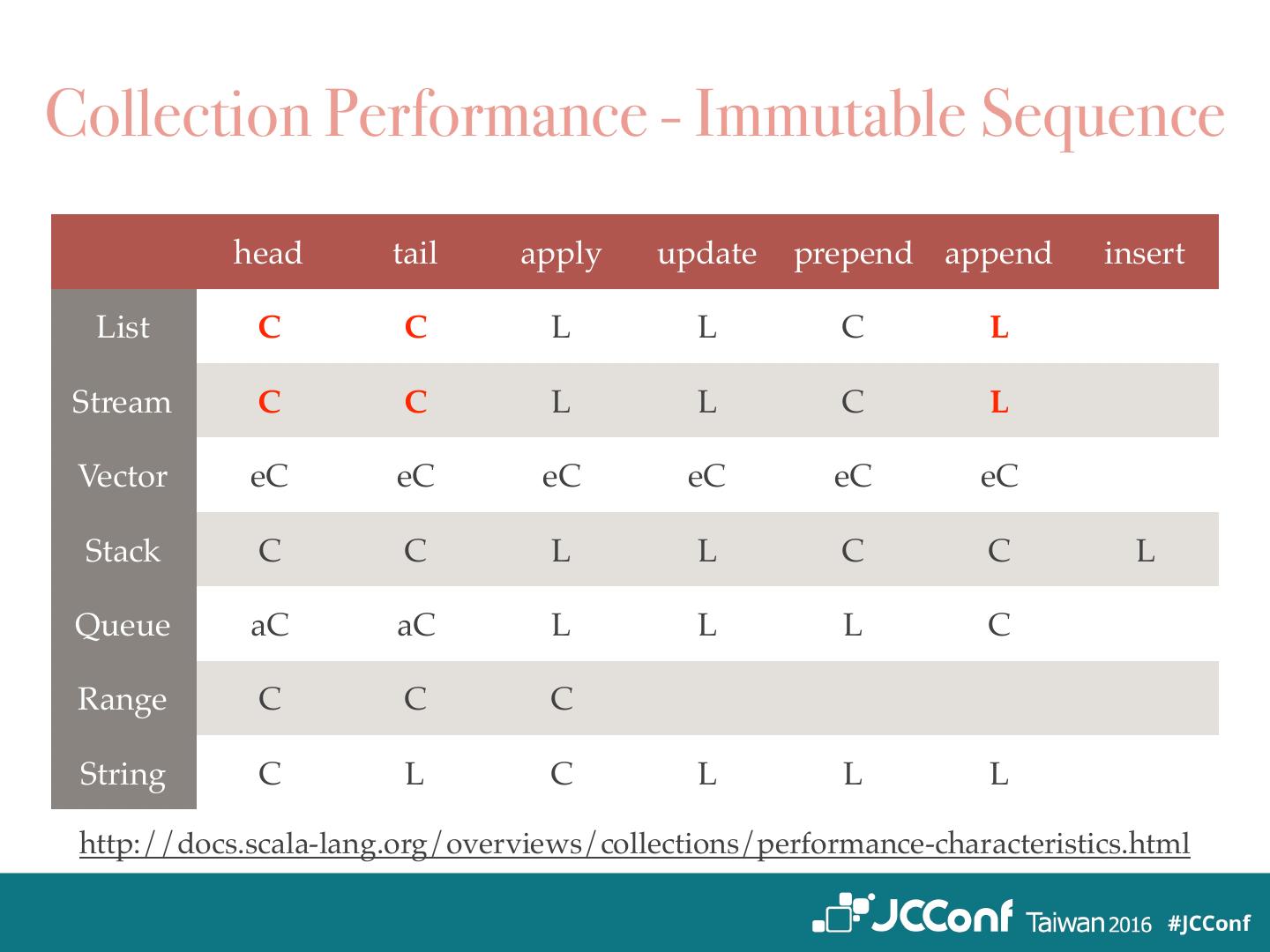 Collection Performance - Immutable Sequence

| | head | tail | apply | update | prepend | append | insert |
|---|---|---|---|---|---|---|---|
| List | C | C | L | L | C | L | |
| Stream | C | C | L | L | C | L | |
| Vector | eC | eC | eC | eC | eC | eC | |
| Stack | C | C | L | L | C | C | L |
| Queue | aC | aC | L | L | L | C | |
| Range | C | C | C | | | | |
| String | C | L | C | L | L | L | |

http://docs.scala-lang.org/overviews/collections/performance-characteristics.html

JCConf Taiwan 2016 #JCConf